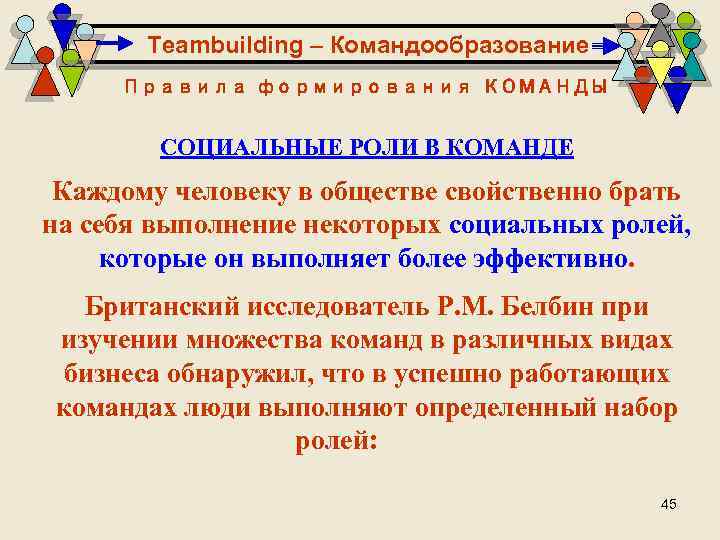 Teambuilding – Командообразование

Правила формирования КОМАНДЫ

СОЦИАЛЬНЫЕ РОЛИ В КОМАНДЕ

Каждому человеку в обществе свойственно брать на себя выполнение некоторых социальных ролей, которые он выполняет более эффективно.

Британский исследователь Р.М. Белбин при изучении множества команд в различных видах бизнеса обнаружил, что в успешно работающих командах люди выполняют определенный набор ролей:

45